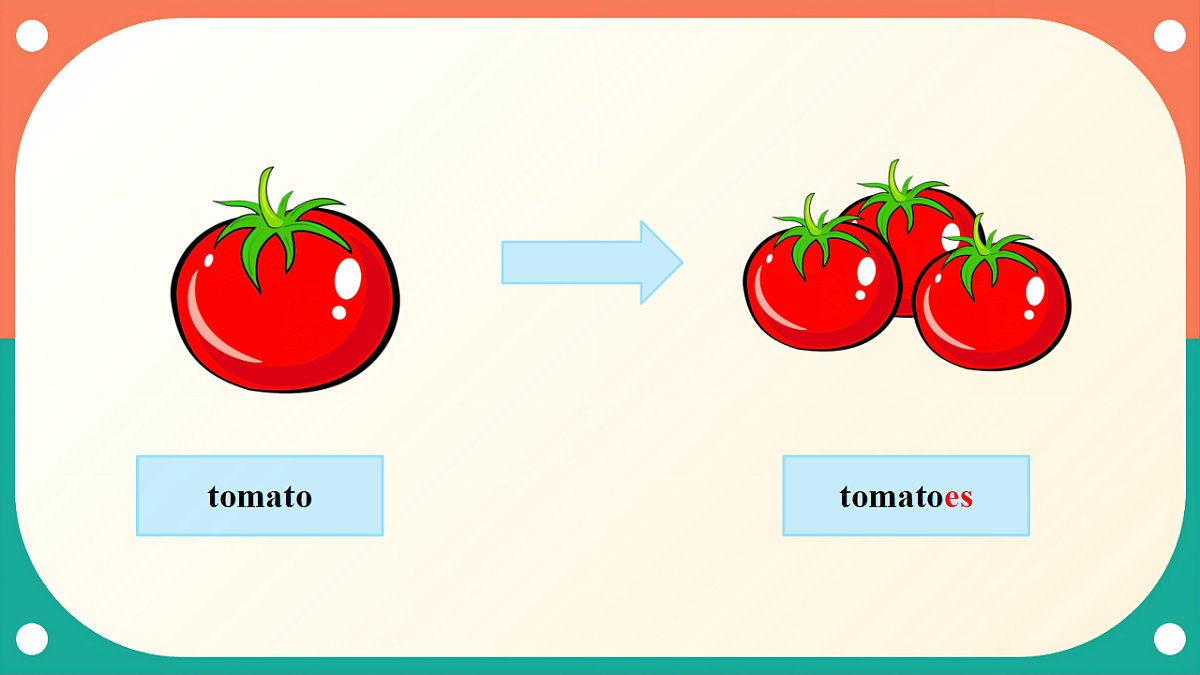 tomato

tomatoes